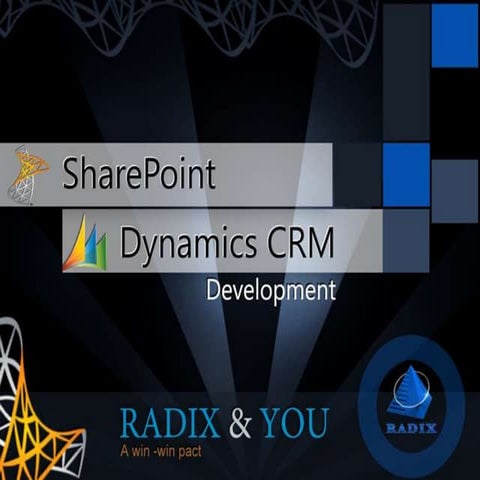 SharePoint

Dynamics CRM

Development

RADIX & YOU

A win -win pact

RADIX